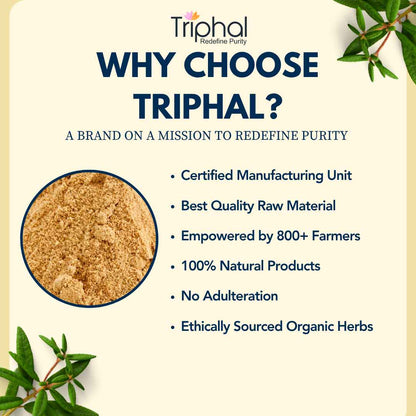 Triphal
Redefine Purity

WHY CHOOSE TRIPHAL?

A BRAND ON A MISSION TO REDEFINE PURITY

• Certified Manufacturing Unit
• Best Quality Raw Material
• Empowered by 800+ Farmers
• 100% Natural Products
• No Adulteration
• Ethically Sourced Organic Herbs